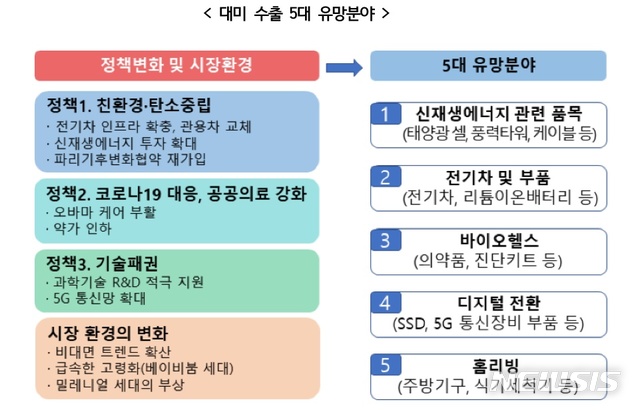 < 대미 수출 5대 유망분야 >

정책변화 및 시장환경

정책1. 친환경·탄소중립
· 전기차 인프라 확충, 관용차 교체
· 신재생에너지 투자 확대
· 파리기후변화협약 재가입

정책2. 코로나19 대응, 공공의료 강화
· 오바마 케어 부활
· 약가 인하

정책3. 기술패권
· 과학기술 R&D 적극 지원
· 5G 통신망 확대

시장 환경의 변화
· 비대면 트렌드 확산
· 급속한 고령화(베이비붐 세대)
· 밀레니얼 세대의 부상

5대 유망분야

1 신재생에너지 관련 품목
(태양광 셀, 풍력타워, 케이블 등)

2 전기차 및 부품
(전기차, 리튬이온배터리 등)

3 바이오헬스
(의약품, 진단키트 등)

4 디지털 전환
(SSD, 5G 통신장비 부품 등)

5 홈리빙
(주방기구, 식기세척기 등)

NEWSIS